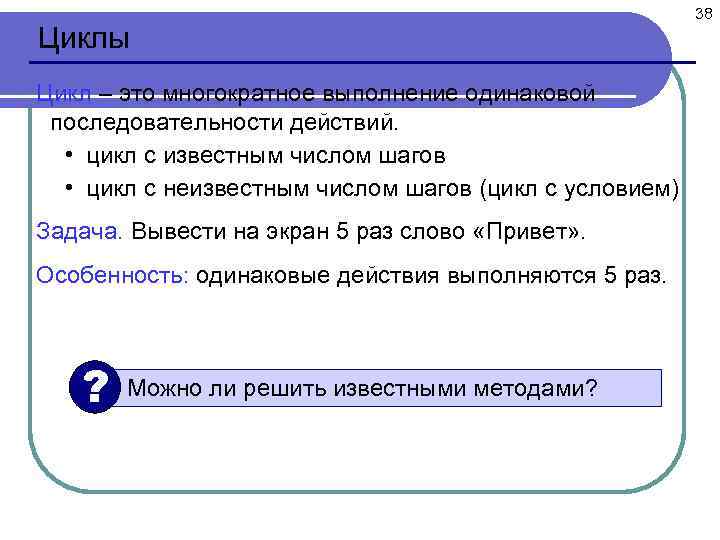 38

Циклы

Цикл – это многократное выполнение одинаковой последовательности действий.

• цикл с известным числом шагов
• цикл с неизвестным числом шагов (цикл с условием)

Задача. Вывести на экран 5 раз слово «Привет».

Особенность: одинаковые действия выполняются 5 раз.

?

Можно ли решить известными методами?